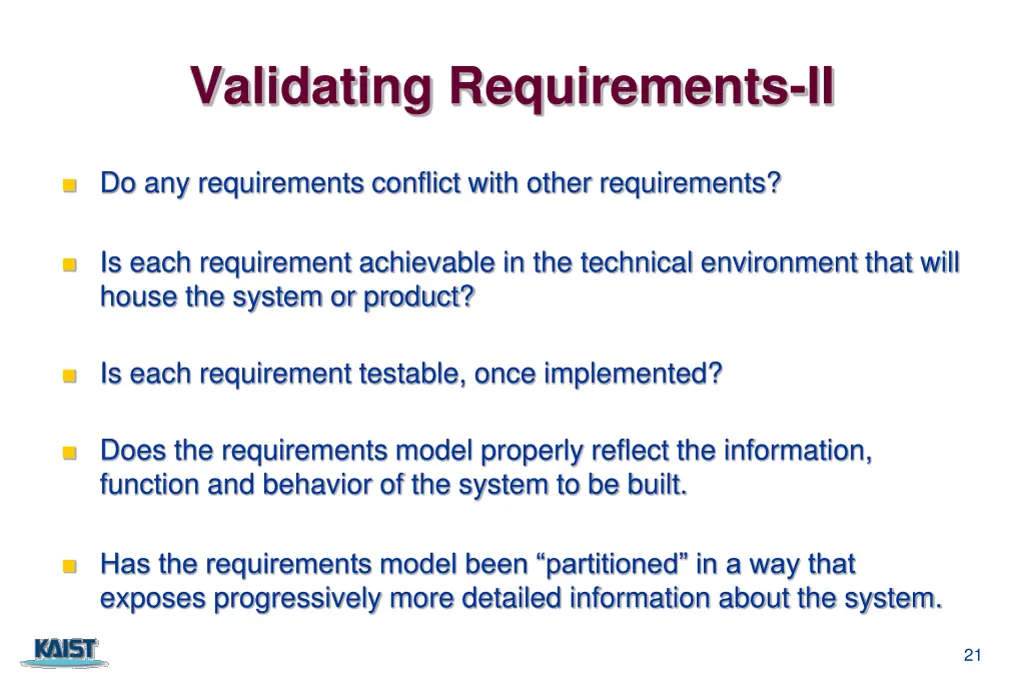 Validating Requirements-II

Do any requirements conflict with other requirements?

Is each requirement achievable in the technical environment that will house the system or product?

Is each requirement testable, once implemented?

Does the requirements model properly reflect the information, function and behavior of the system to be built.

Has the requirements model been “partitioned” in a way that exposes progressively more detailed information about the system.

KAIST

21